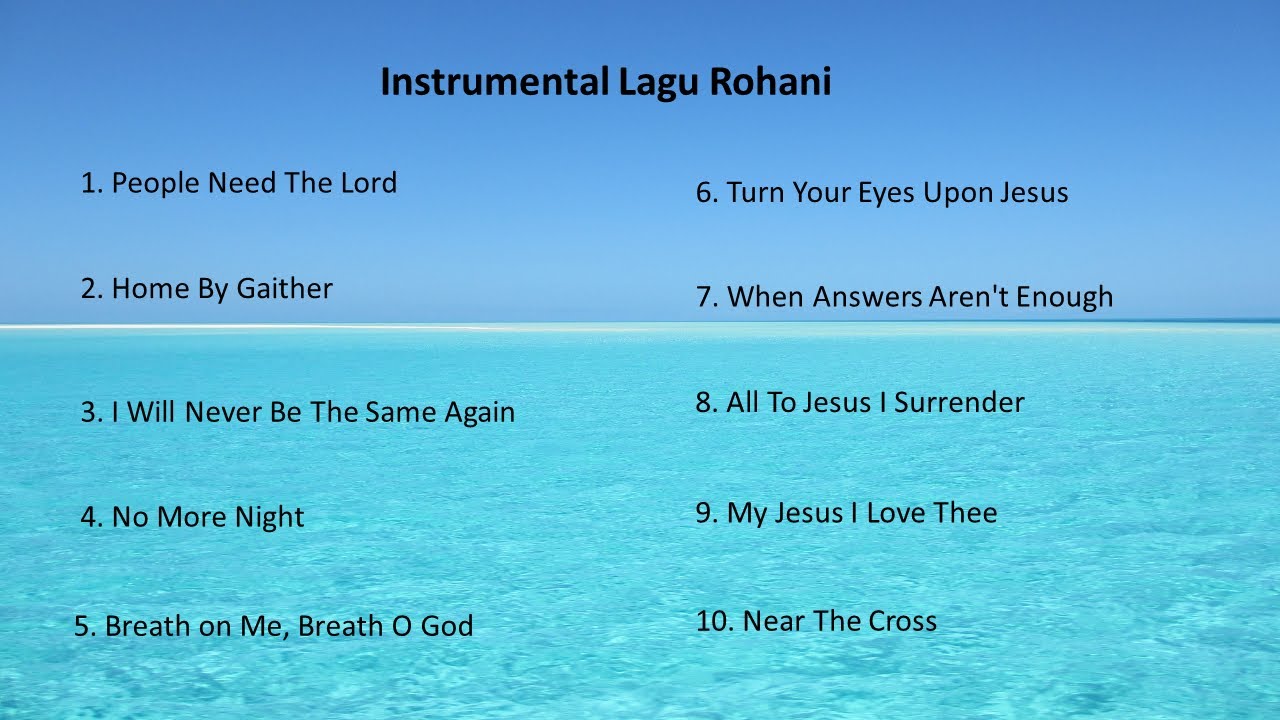 Instrumental Lagu Rohani

1. People Need The Lord

2. Home By Gaither

3. I Will Never Be The Same Again

4. No More Night

5. Breath on Me, Breath O God

6. Turn Your Eyes Upon Jesus

7. When Answers Aren't Enough

8. All To Jesus I Surrender

9. My Jesus I Love Thee

10. Near The Cross